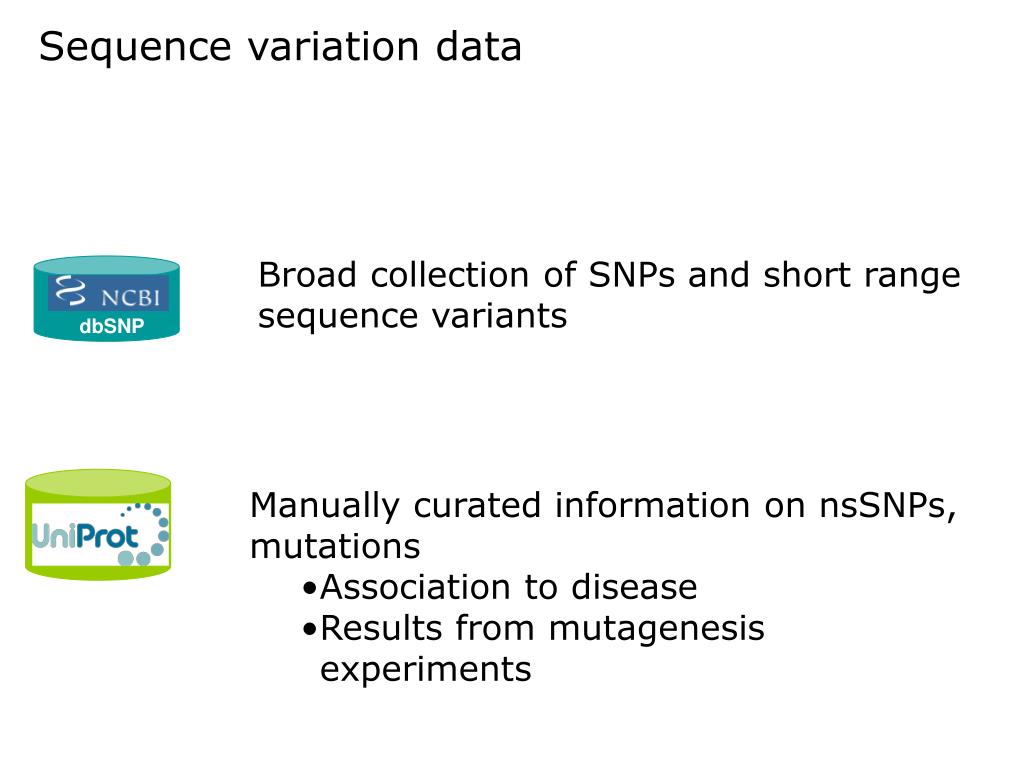 Sequence variation data

NCBI
dbSNP

Broad collection of SNPs and short range sequence variants

UniProt

Manually curated information on nsSNPs, mutations

•Association to disease
•Results from mutagenesis experiments